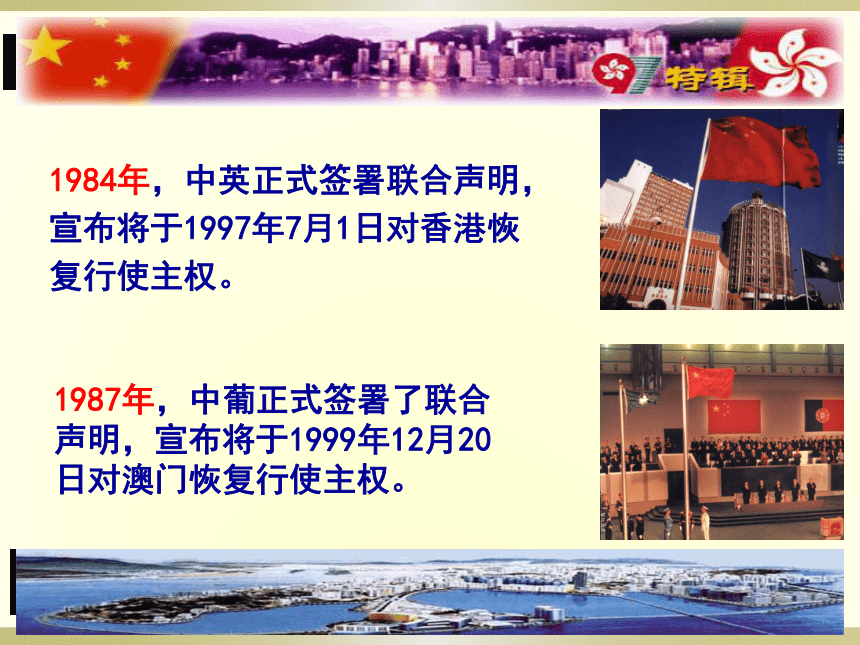 97特辑

1984年，中英正式签署联合声明，宣布将于1997年7月1日对香港恢复行使主权。

1987年，中葡正式签署了联合声明，宣布将于1999年12月20日对澳门恢复行使主权。